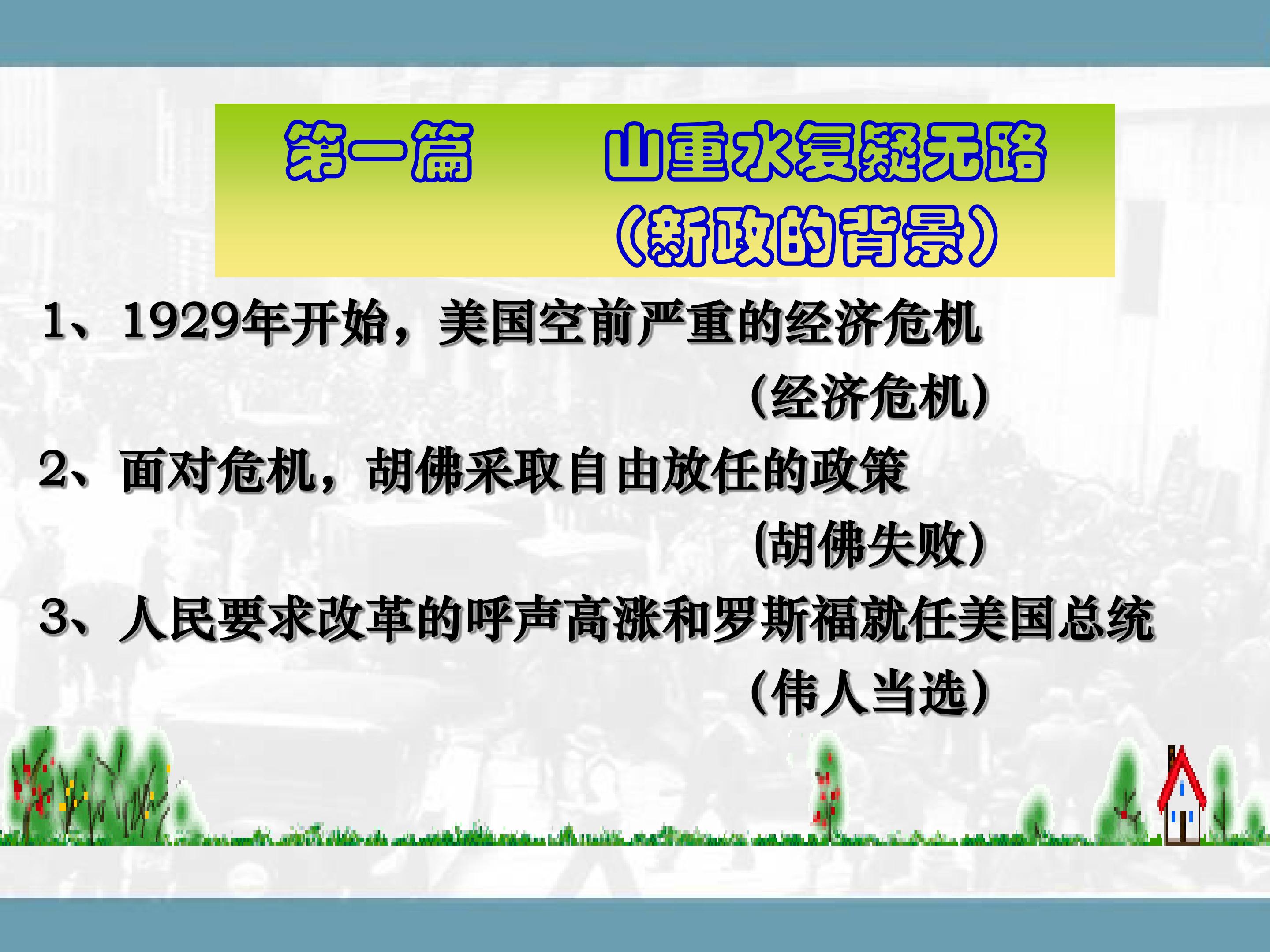 第一篇　　山重水复疑无路
（新政的背景）

1、1929年开始，美国空前严重的经济危机
（经济危机）

2、面对危机，胡佛采取自由放任的政策
（胡佛失败）

3、人民要求改革的呼声高涨和罗斯福就任美国总统
（伟人当选）